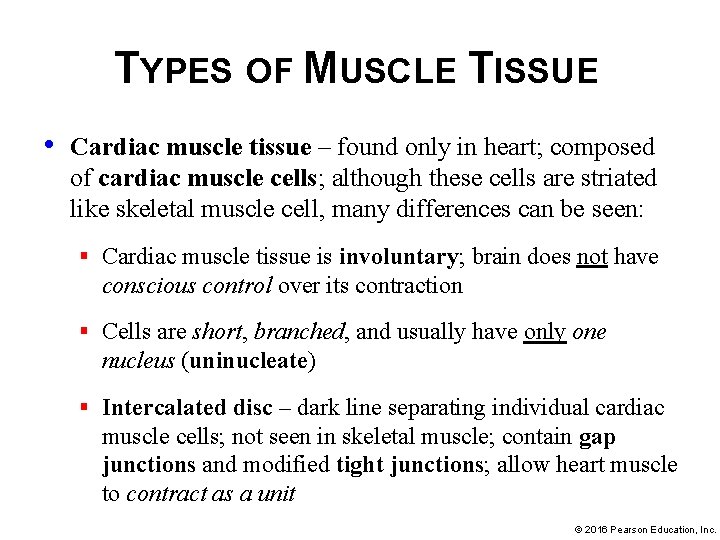 TYPES OF MUSCLE TISSUE

• Cardiac muscle tissue – found only in heart; composed of cardiac muscle cells; although these cells are striated like skeletal muscle cell, many differences can be seen:

▪ Cardiac muscle tissue is involuntary; brain does not have conscious control over its contraction

▪ Cells are short, branched, and usually have only one nucleus (uninucleate)

▪ Intercalated disc – dark line separating individual cardiac muscle cells; not seen in skeletal muscle; contain gap junctions and modified tight junctions; allow heart muscle to contract as a unit

© 2016 Pearson Education, Inc.